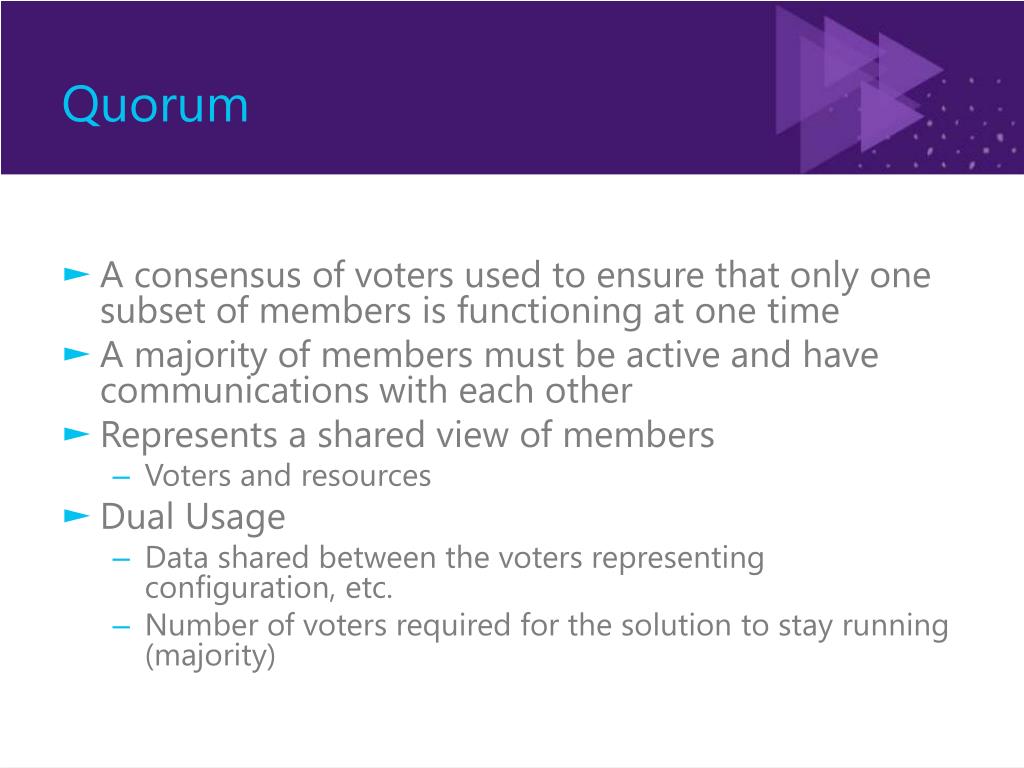 Quorum

► A consensus of voters used to ensure that only one subset of members is functioning at one time
► A majority of members must be active and have communications with each other
► Represents a shared view of members
– Voters and resources
► Dual Usage
– Data shared between the voters representing configuration, etc.
– Number of voters required for the solution to stay running (majority)